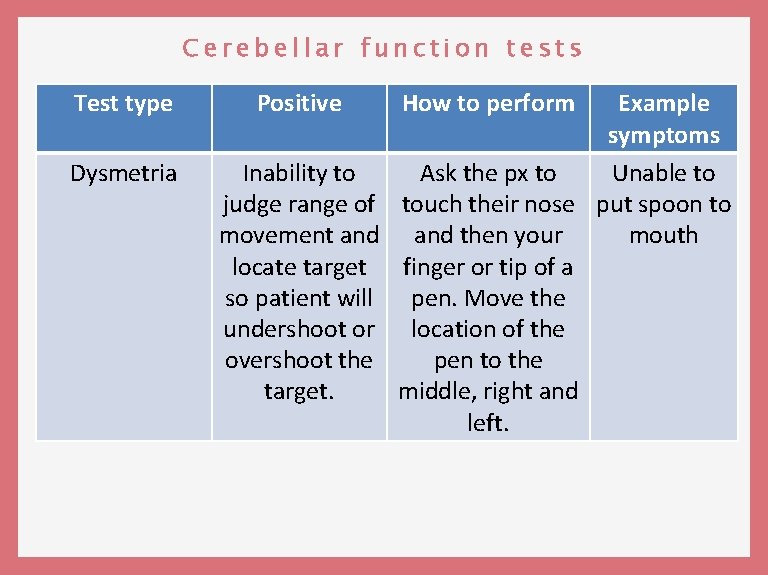 Cerebellar function tests

| Test type | Positive | How to perform | Example symptoms |
|---|---|---|---|
| Dysmetria | Inability to judge range of movement and locate target so patient will undershoot or overshoot the target. | Ask the px to touch their nose and then your finger or tip of a pen. Move the location of the pen to the middle, right and left. | Unable to put spoon to mouth |